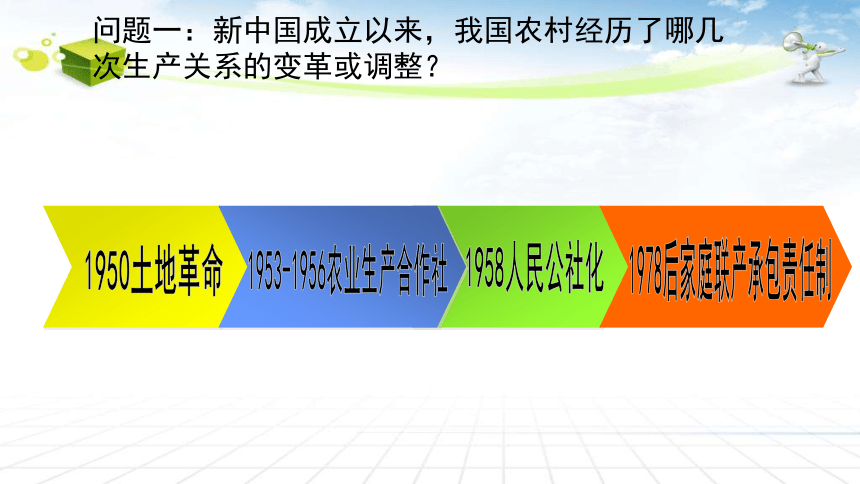 问题一：新中国成立以来，我国农村经历了哪几次生产关系的变革或调整？

1950土地革命

1953-1956农业生产合作社

1958人民公社化

1978后家庭联产承包责任制